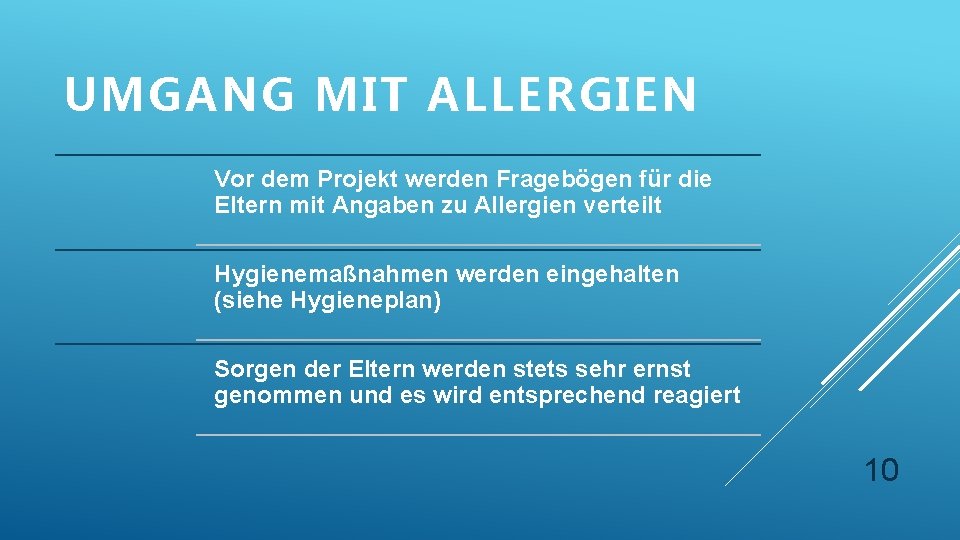 UMGANG MIT ALLERGIEN

Vor dem Projekt werden Fragebögen für die Eltern mit Angaben zu Allergien verteilt

Hygienemaßnahmen werden eingehalten (siehe Hygieneplan)

Sorgen der Eltern werden stets sehr ernst genommen und es wird entsprechend reagiert

10